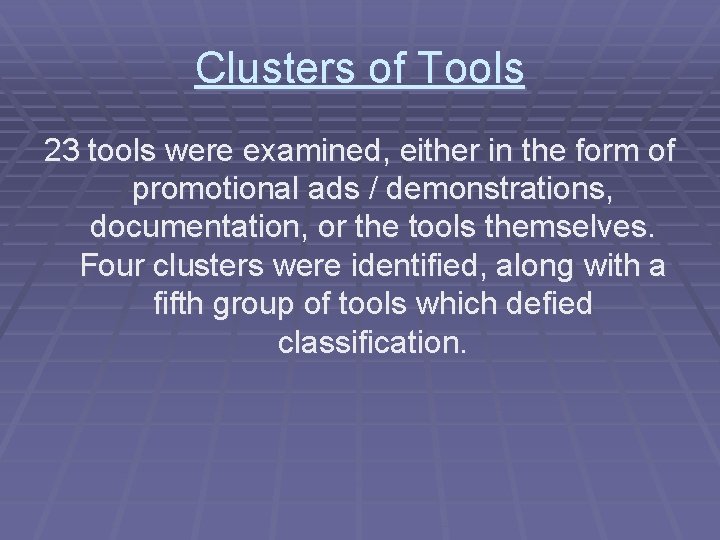 Clusters of Tools

23 tools were examined, either in the form of promotional ads / demonstrations, documentation, or the tools themselves. Four clusters were identified, along with a fifth group of tools which defied classification.